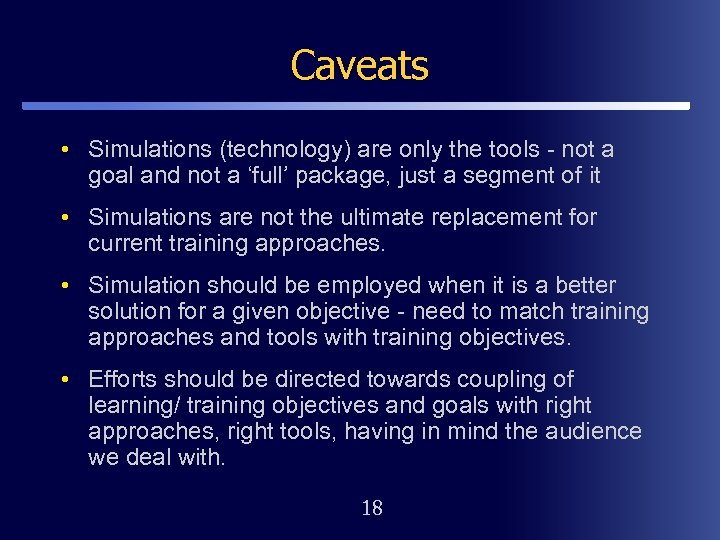 Caveats

• Simulations (technology) are only the tools - not a goal and not a ‘full’ package, just a segment of it

• Simulations are not the ultimate replacement for current training approaches.

• Simulation should be employed when it is a better solution for a given objective - need to match training approaches and tools with training objectives.

• Efforts should be directed towards coupling of learning/ training objectives and goals with right approaches, right tools, having in mind the audience we deal with.

18